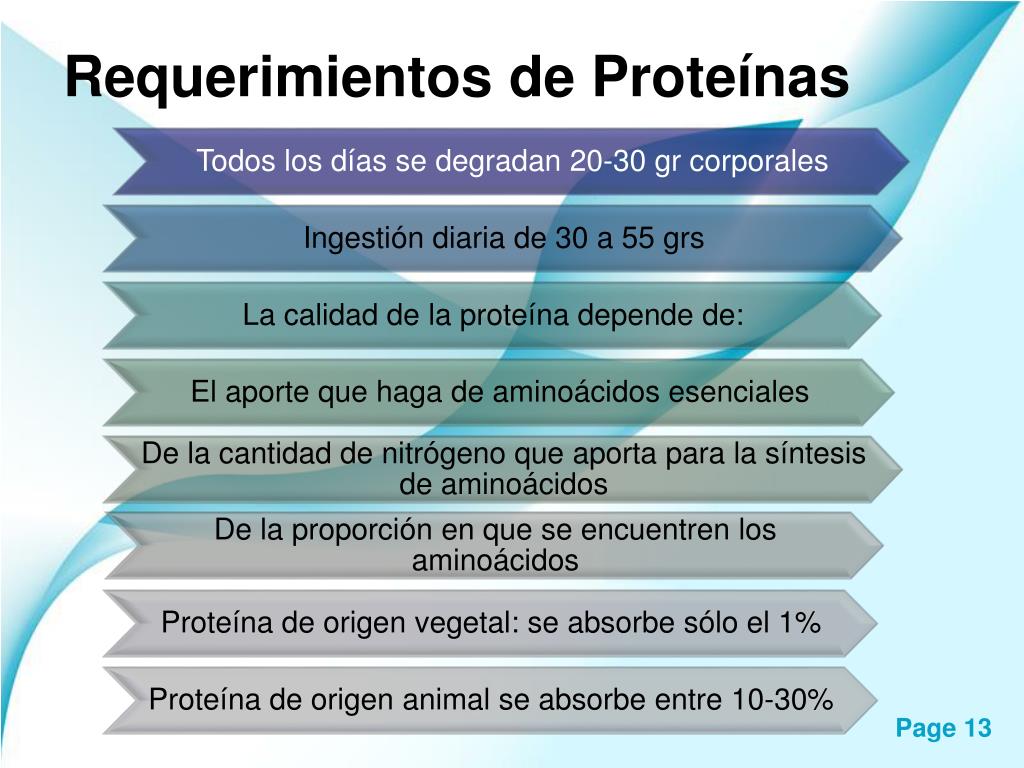 Requerimientos de Proteínas

Todos los días se degradan 20-30 gr corporales

Ingestión diaria de 30 a 55 grs

La calidad de la proteína depende de:

El aporte que haga de aminoácidos esenciales

De la cantidad de nitrógeno que aporta para la síntesis de aminoácidos

De la proporción en que se encuentren los aminoácidos

Proteína de origen vegetal: se absorbe sólo el 1%

Proteína de origen animal se absorbe entre 10-30%

Page 13